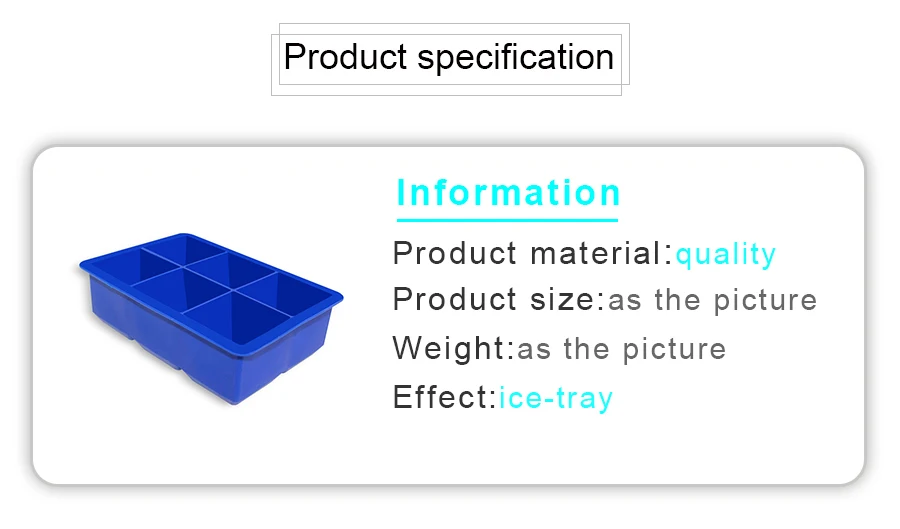 Product specification

Information

Product material:quality

Product size:as the picture

Weight:as the picture

Effect:ice-tray